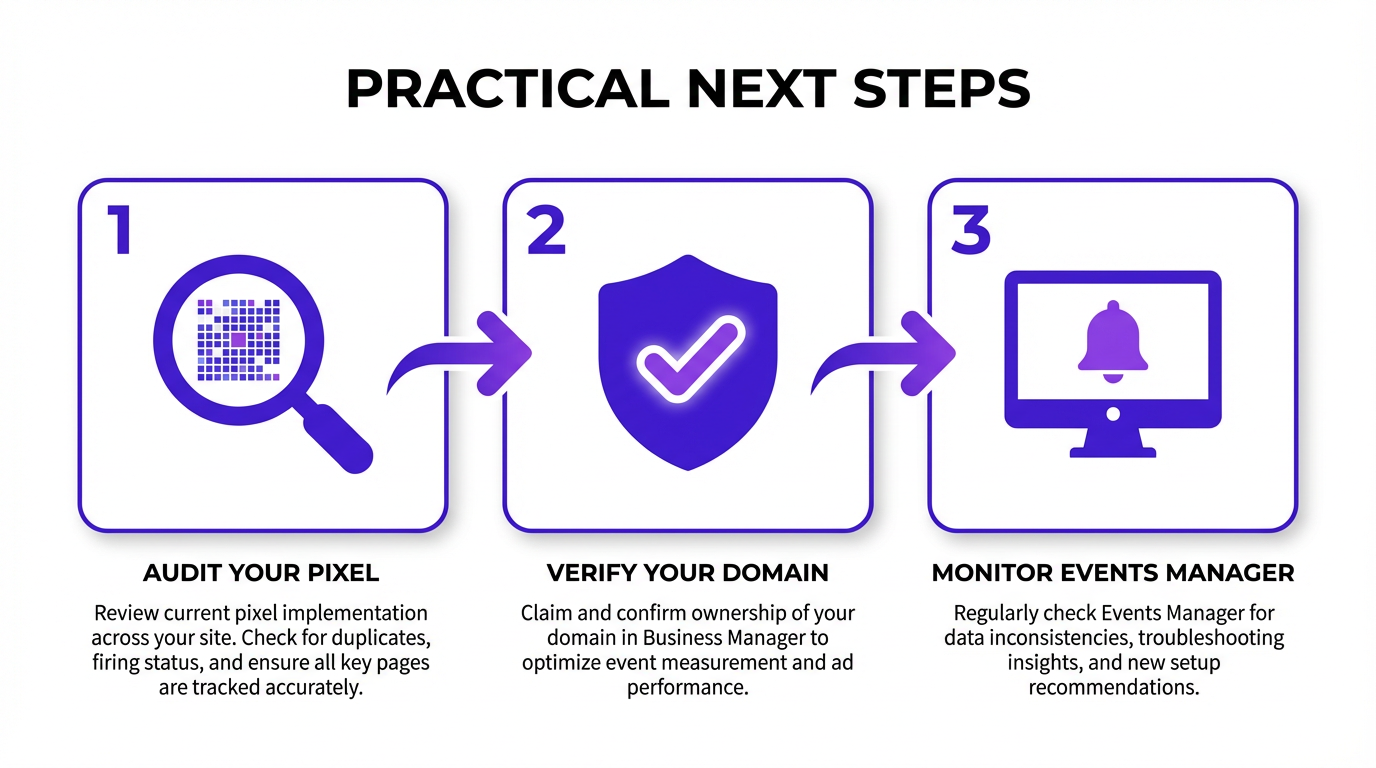 PRACTICAL NEXT STEPS

1

2

3

AUDIT YOUR PIXEL

Review current pixel implementation across your site. Check for duplicates, firing status, and ensure all key pages are tracked accurately.

VERIFY YOUR DOMAIN

Claim and confirm ownership of your domain in Business Manager to optimize event measurement and ad performance.

MONITOR EVENTS MANAGER

Regularly check Events Manager for data inconsistencies, troubleshooting insights, and new setup recommendations.